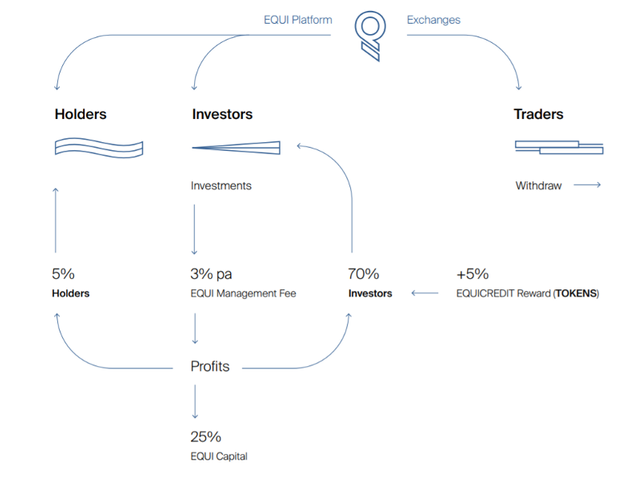 EQUI Platform

Exchanges

Holders

Investors

Traders

Investments

Withdraw

5%
Holders

3% pa
EQUI Management Fee

70%
Investors

+5%
EQUICREDIT Reward (TOKENS)

Profits

25%
EQUI Capital